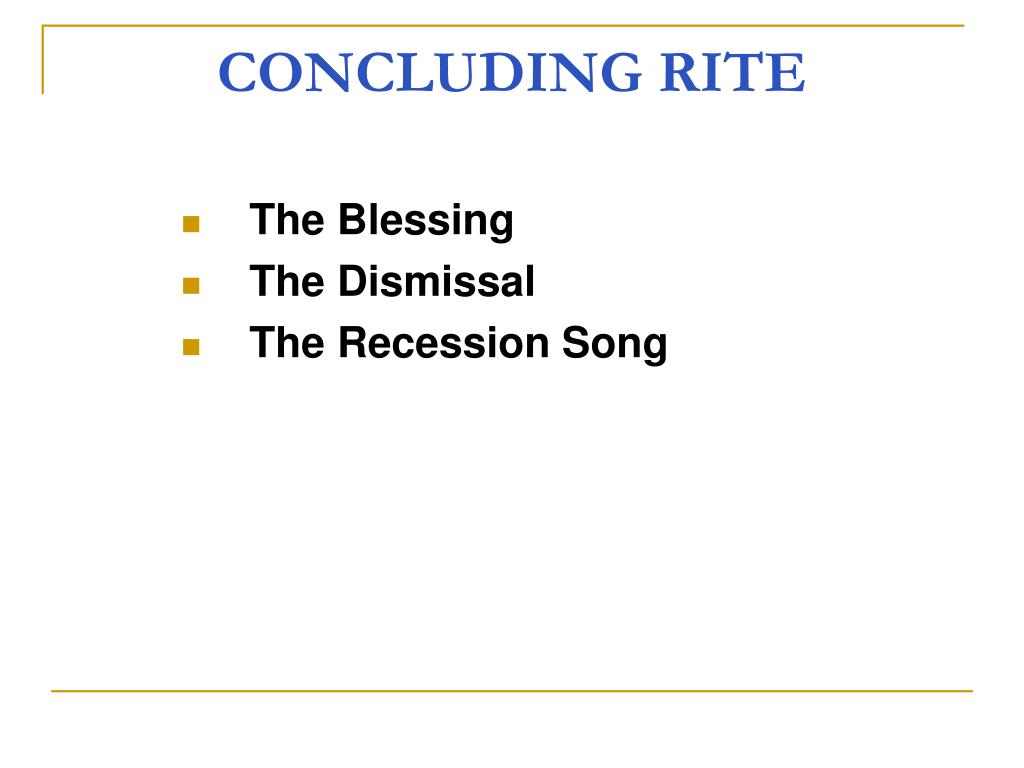 CONCLUDING RITE

- The Blessing
- The Dismissal
- The Recession Song